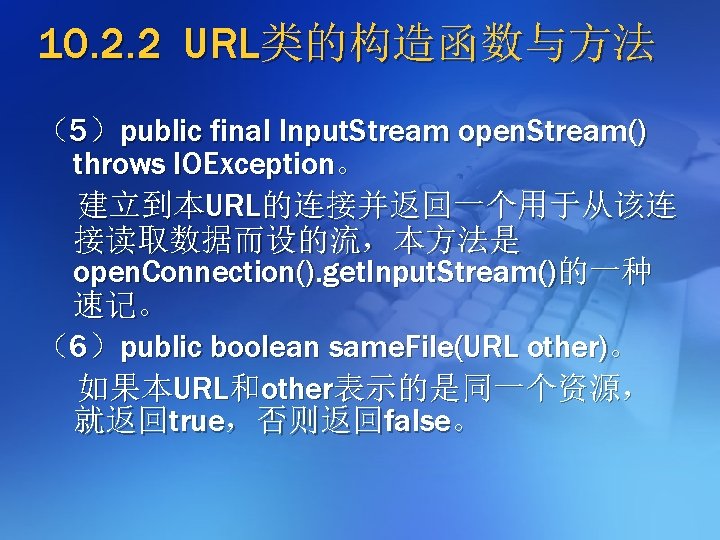 10.2.2 URL类的构造函数与方法

（5）public final InputStream openStream() throws IOException。

建立到本URL的连接并返回一个用于从该连接读取数据而设的流，本方法是openConnection().getInputStream()的一种速记。

（6）public boolean sameFile(URL other)。

如果本URL和other表示的是同一个资源，就返回true，否则返回false。